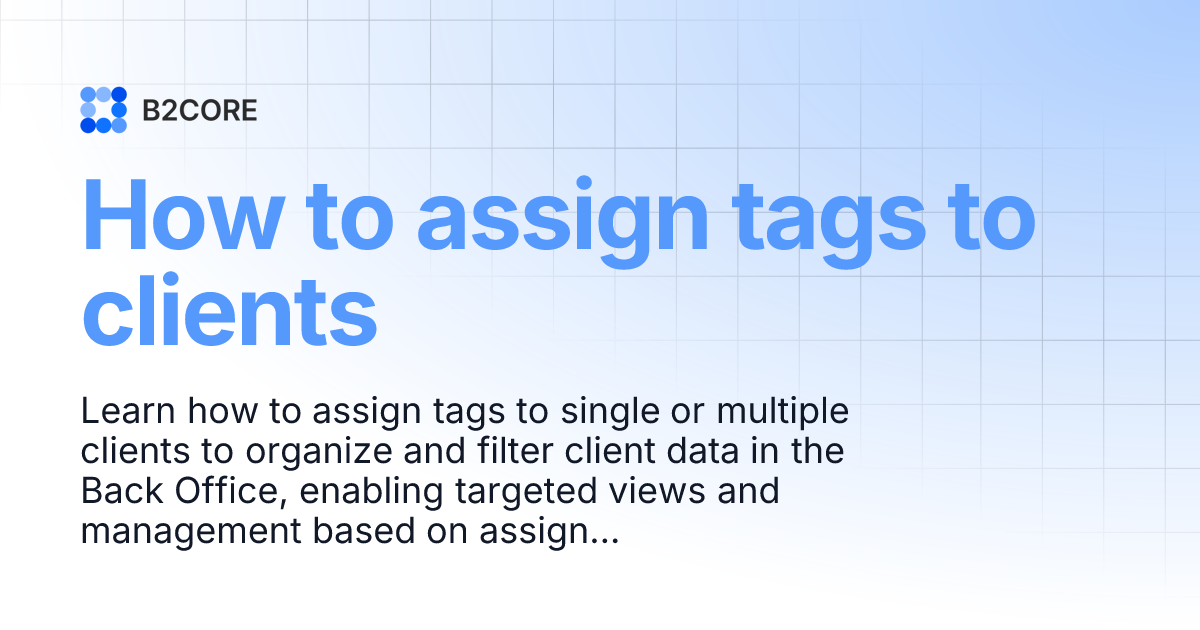 B2CORE

How to assign tags to clients

Learn how to assign tags to single or multiple clients to organize and filter client data in the Back Office, enabling targeted views and management based on assign...